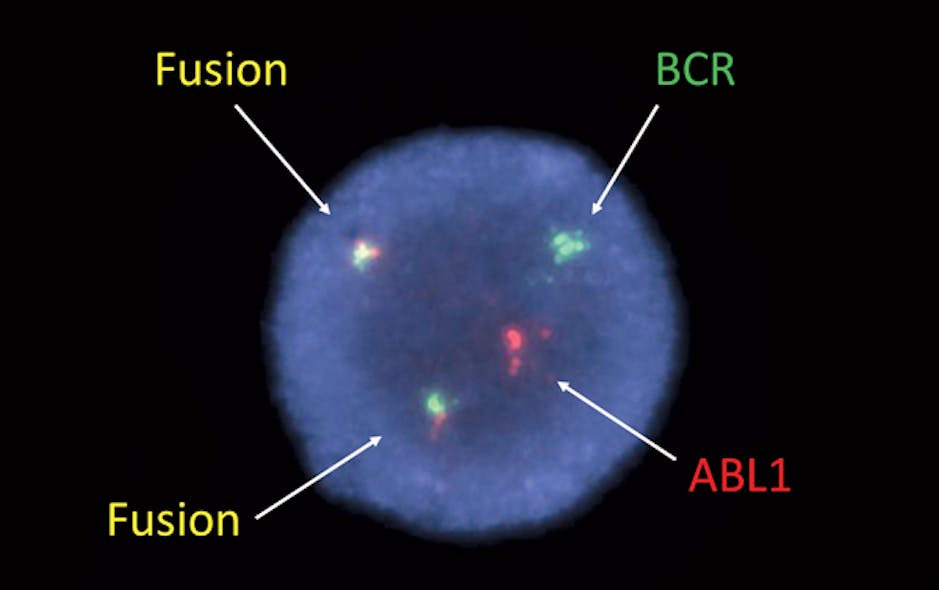 Fusion

BCR

ABL1

Fusion